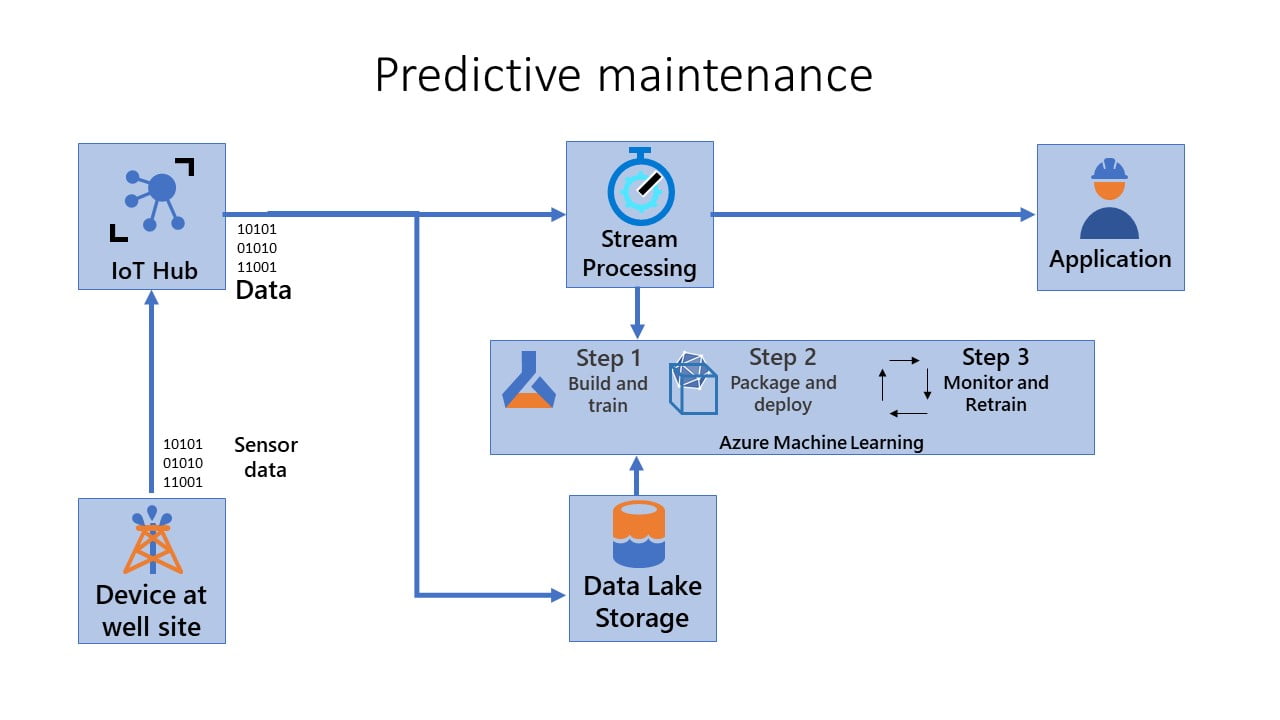 Predictive maintenance

IoT Hub

10101
01010
11001
Data

Stream Processing

Application

Step 1
Build and train

Step 2
Package and deploy

Step 3
Monitor and Retrain

Azure Machine Learning

10101
01010
11001

Sensor data

Device at well site

Data Lake Storage